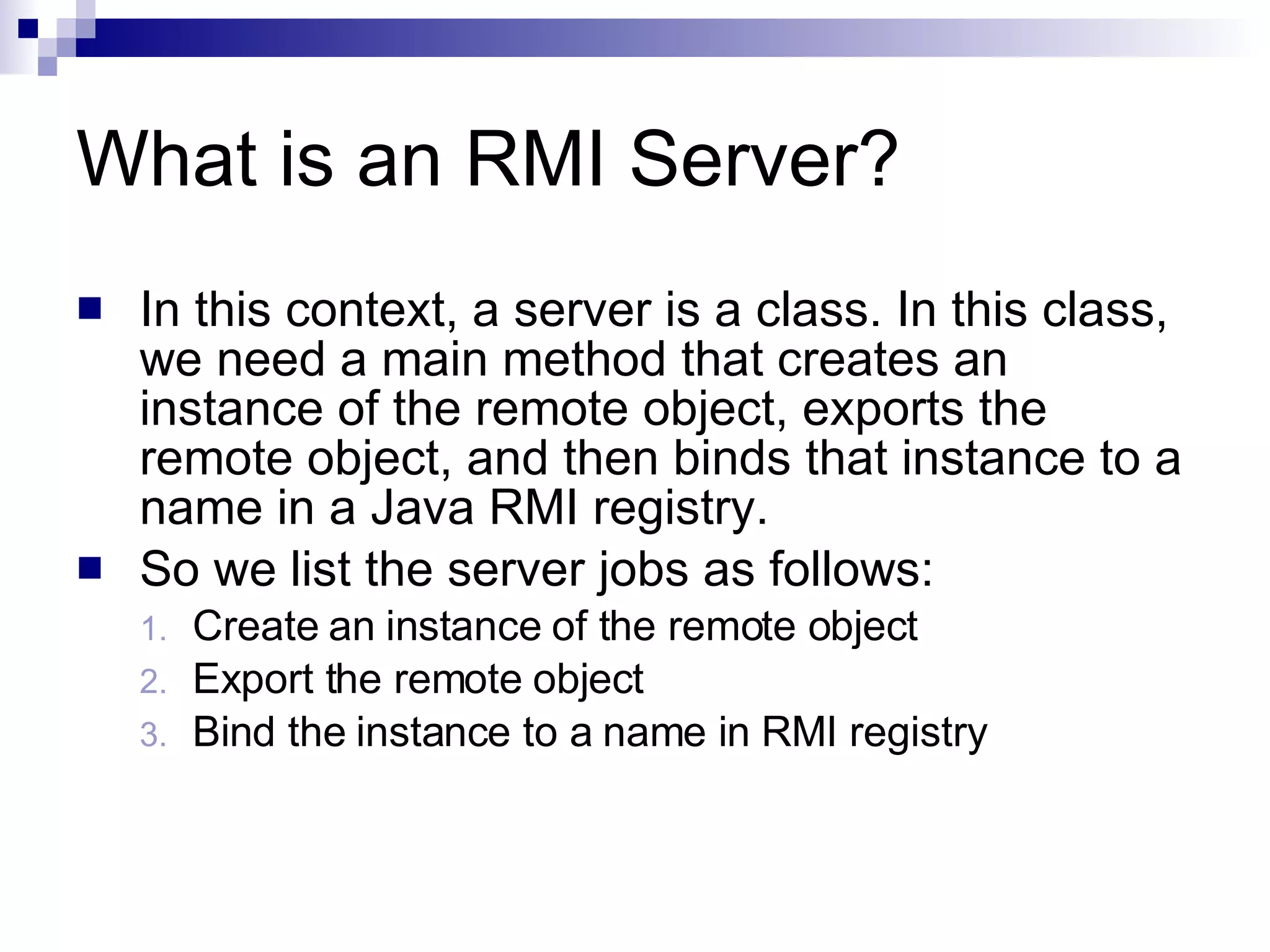 What is an RMI Server?

In this context, a server is a class. In this class, we need a main method that creates an instance of the remote object, exports the remote object, and then binds that instance to a name in a Java RMI registry.

So we list the server jobs as follows:

1. Create an instance of the remote object
2. Export the remote object
3. Bind the instance to a name in RMI registry